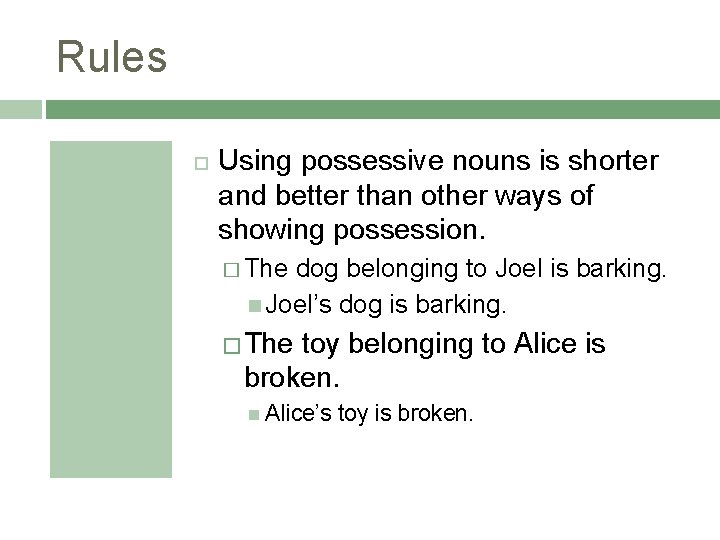 Rules

Using possessive nouns is shorter and better than other ways of showing possession.

The dog belonging to Joel is barking.

Joel’s dog is barking.

The toy belonging to Alice is broken.

Alice’s toy is broken.